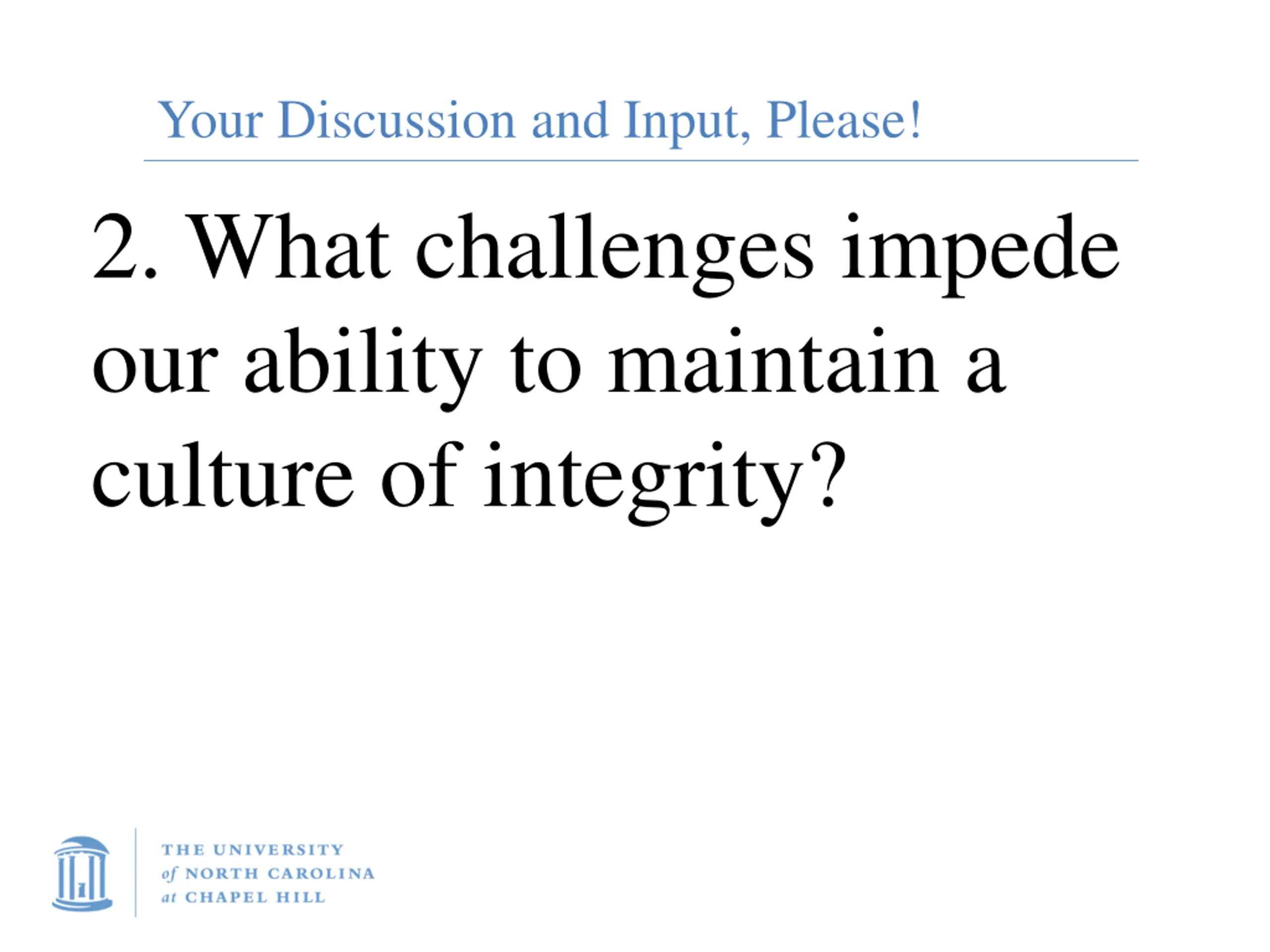 Your Discussion and Input, Please!

2. What challenges impede our ability to maintain a culture of integrity?

THE UNIVERSITY
of NORTH CAROLINA
at CHAPEL HILL